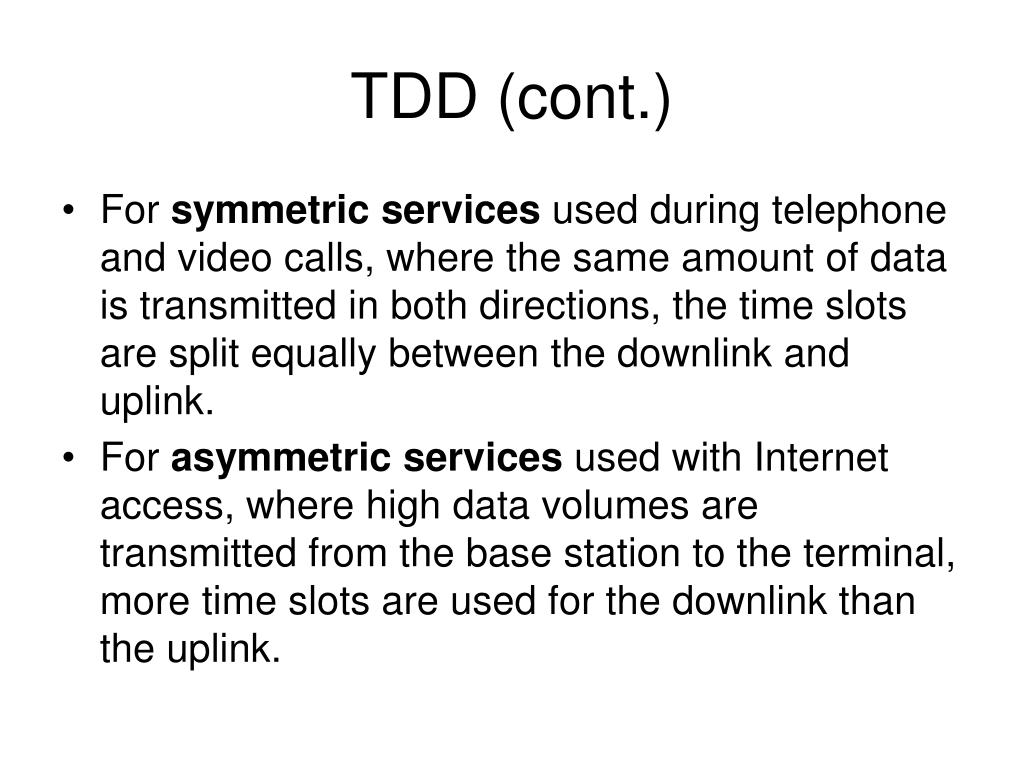 TDD (cont.)

• For symmetric services used during telephone and video calls, where the same amount of data is transmitted in both directions, the time slots are split equally between the downlink and uplink.

• For asymmetric services used with Internet access, where high data volumes are transmitted from the base station to the terminal, more time slots are used for the downlink than the uplink.